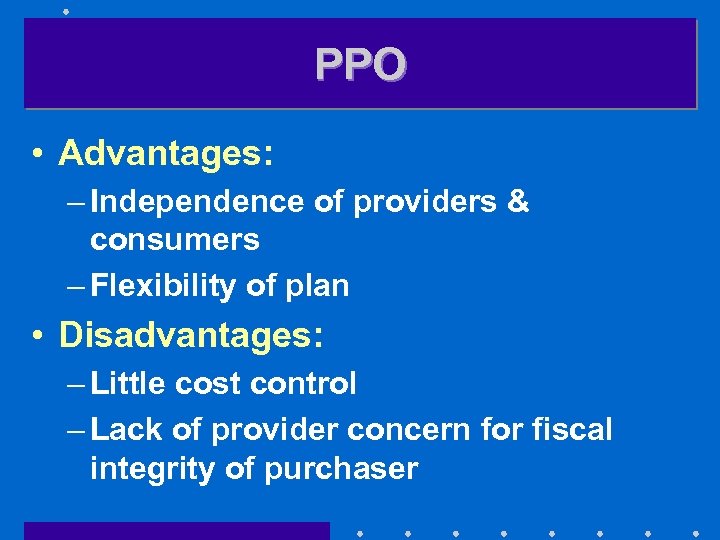 PPO

• Advantages:
– Independence of providers & consumers
– Flexibility of plan

• Disadvantages:
– Little cost control
– Lack of provider concern for fiscal integrity of purchaser